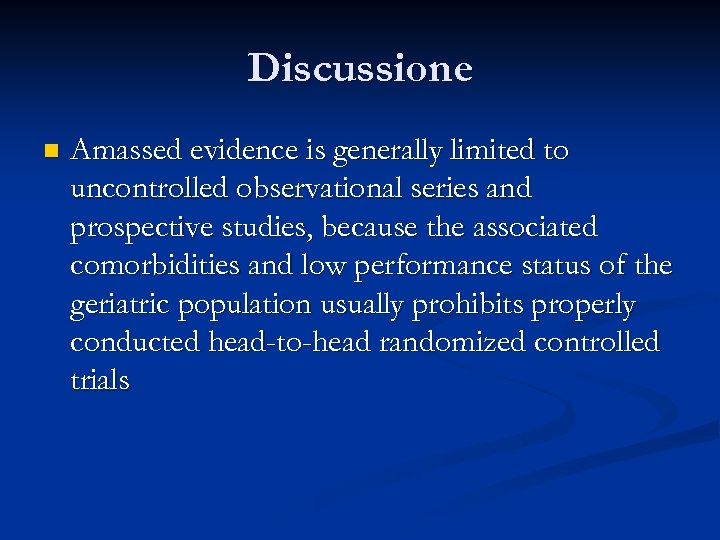 Discussione

Amassed evidence is generally limited to uncontrolled observational series and prospective studies, because the associated comorbidities and low performance status of the geriatric population usually prohibits properly conducted head-to-head randomized controlled trials